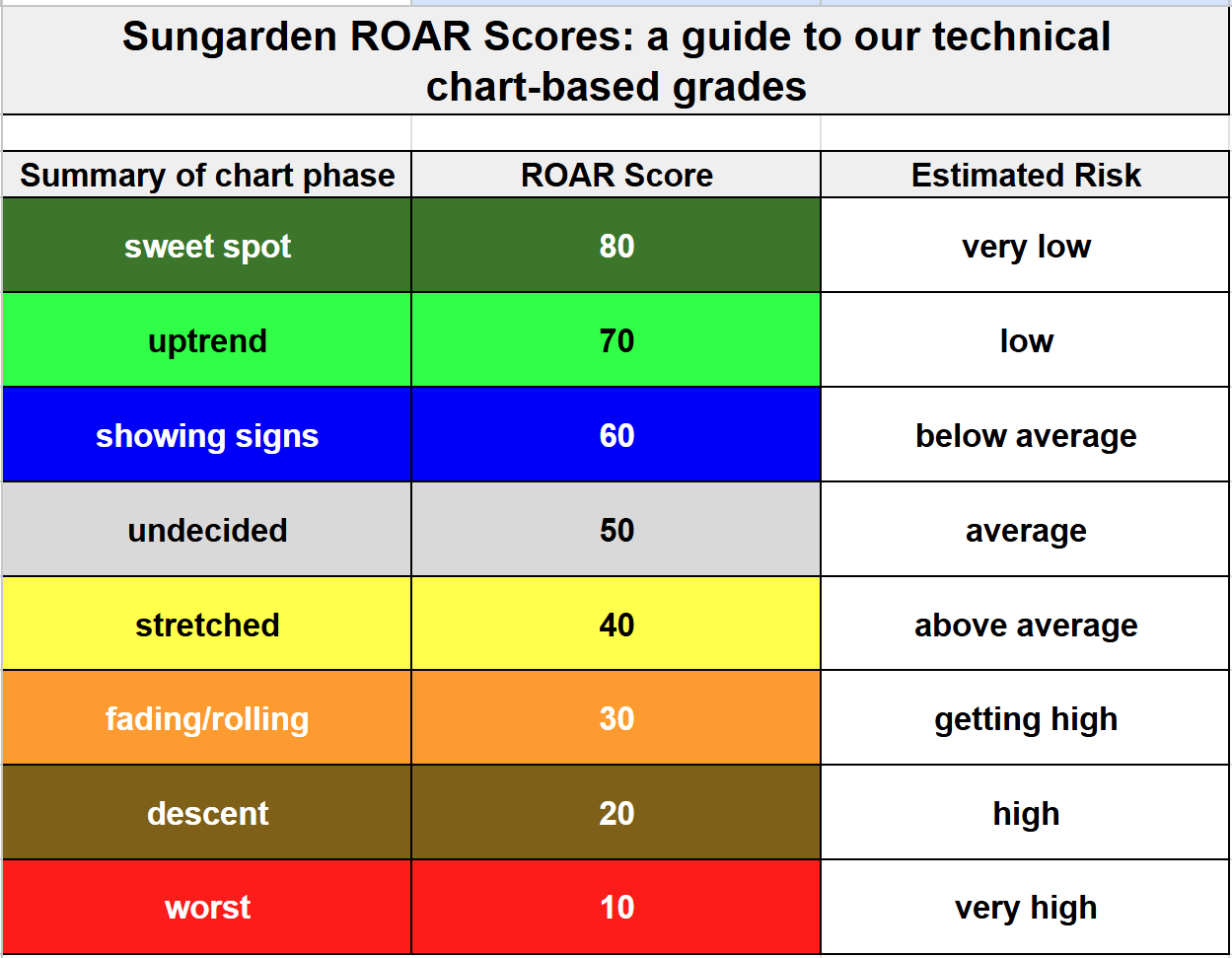 Sungarden ROAR Scores: a guide to our technical chart-based grades

| Summary of chart phase | ROAR Score | Estimated Risk |
|---|---|---|
| sweet spot | 80 | very low |
| uptrend | 70 | low |
| showing signs | 60 | below average |
| undecided | 50 | average |
| stretched | 40 | above average |
| fading/rolling | 30 | getting high |
| descent | 20 | high |
| worst | 10 | very high |